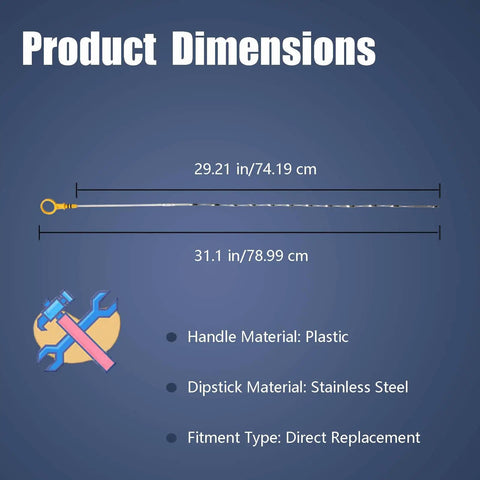 Product Dimensions

29.21 in/74.19 cm

31.1 in/78.99 cm

Handle Material: Plastic

Dipstick Material: Stainless Steel

Fitment Type: Direct Replacement